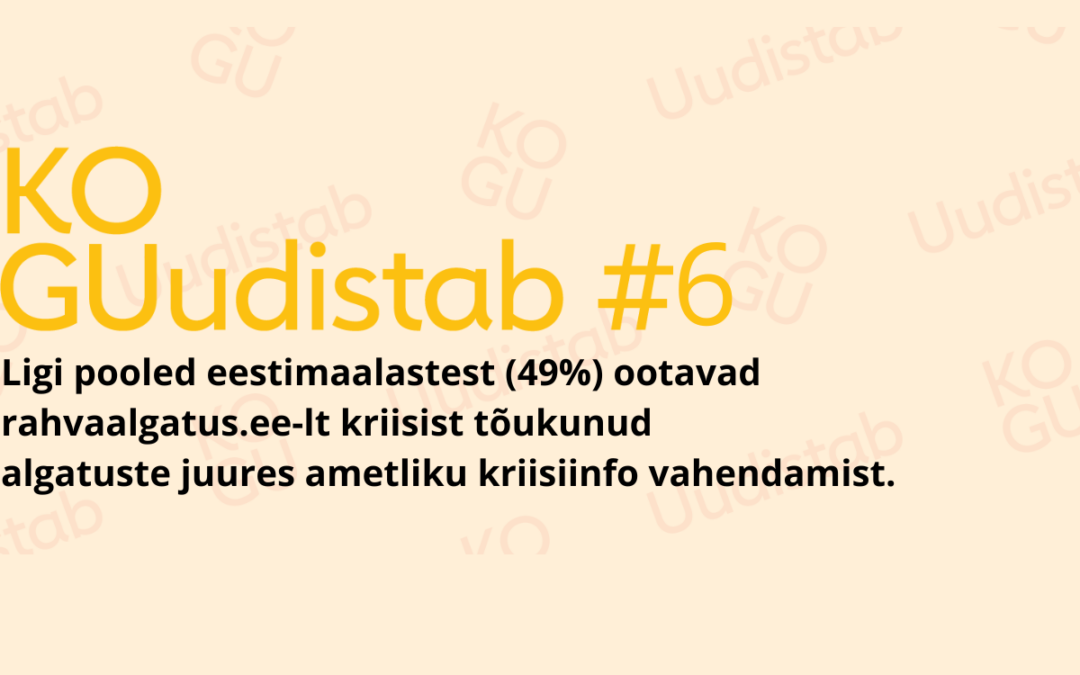 KO
GUudistab #6

Ligi pooled eestimaalastest (49%) ootavad rahvaalgatus.ee-lt kriisist tõukunud algatuste juures ametliku kriisiinfo vahendamist.